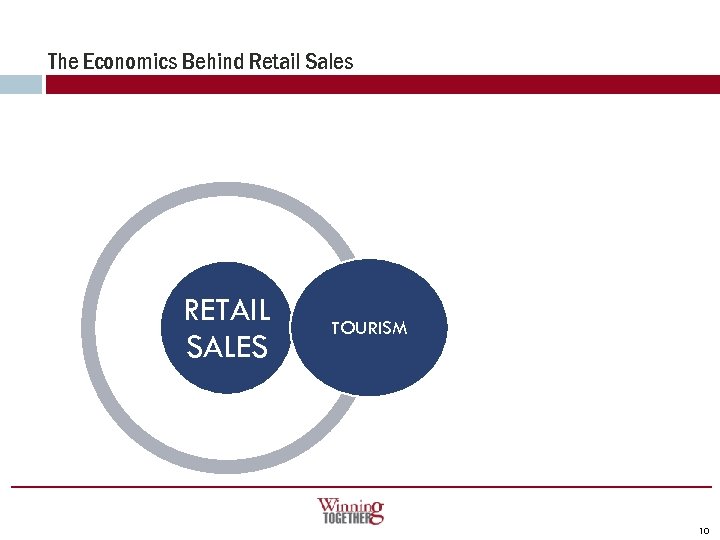 The Economics Behind Retail Sales

RETAIL SALES

TOURISM

Winning TOGETHER

10